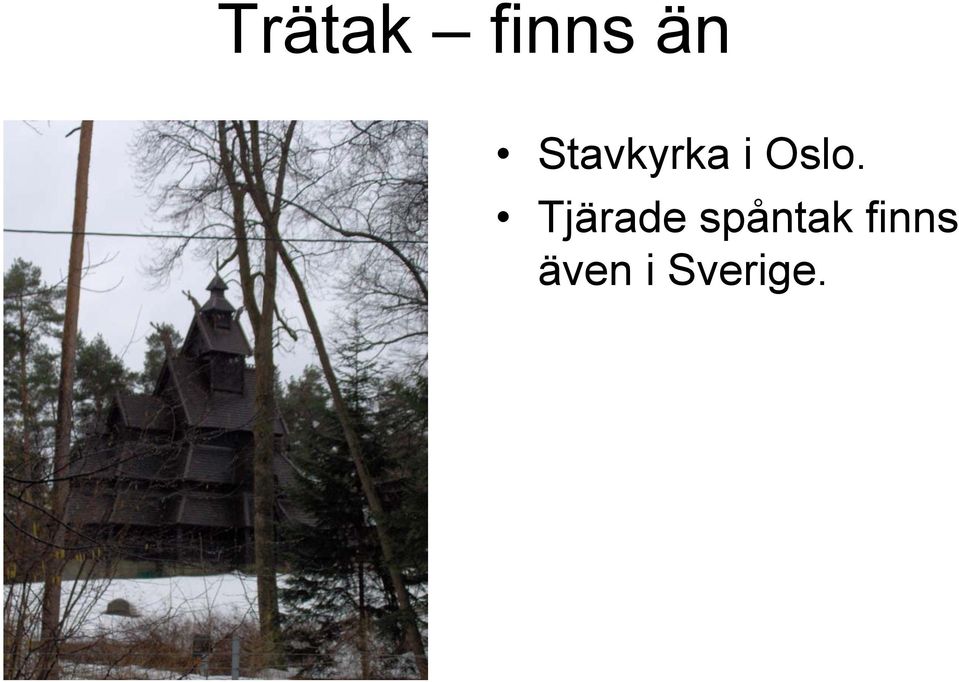 Trätak – finns än

• Stavkyrka i Oslo.
• Tjärade spåntak finns även i Sverige.